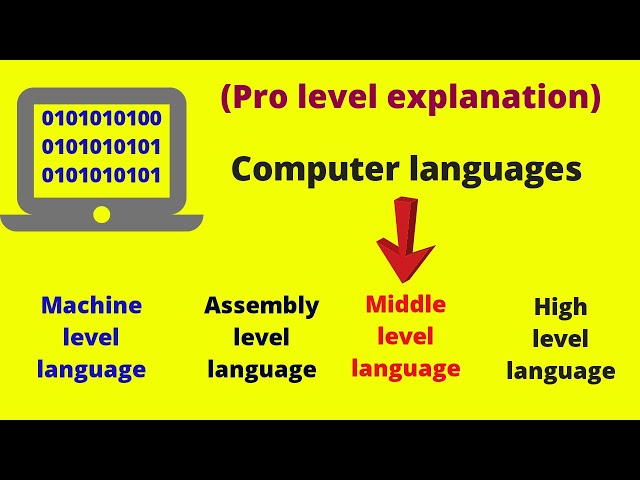 0101010100
0101010101
0101010101

(Pro level explanation)

Computer languages

Machine level language

Assembly level language

Middle level language

High level language